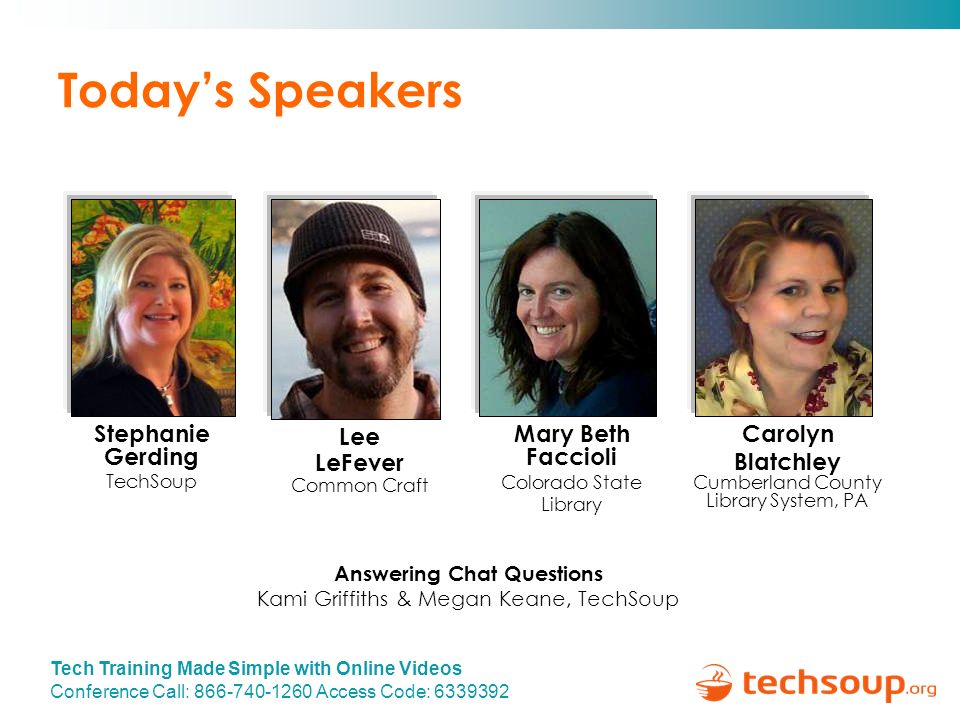 Today's Speakers

Stephanie Gerding
TechSoup

Lee LeFever
Common Craft

Mary Beth Faccioli
Colorado State Library

Carolyn Blatchley
Cumberland County Library System, PA

Answering Chat Questions
Kami Griffiths & Megan Keane, TechSoup

Tech Training Made Simple with Online Videos
Conference Call: 866-740-1260 Access Code: 6339392

techsoup.org